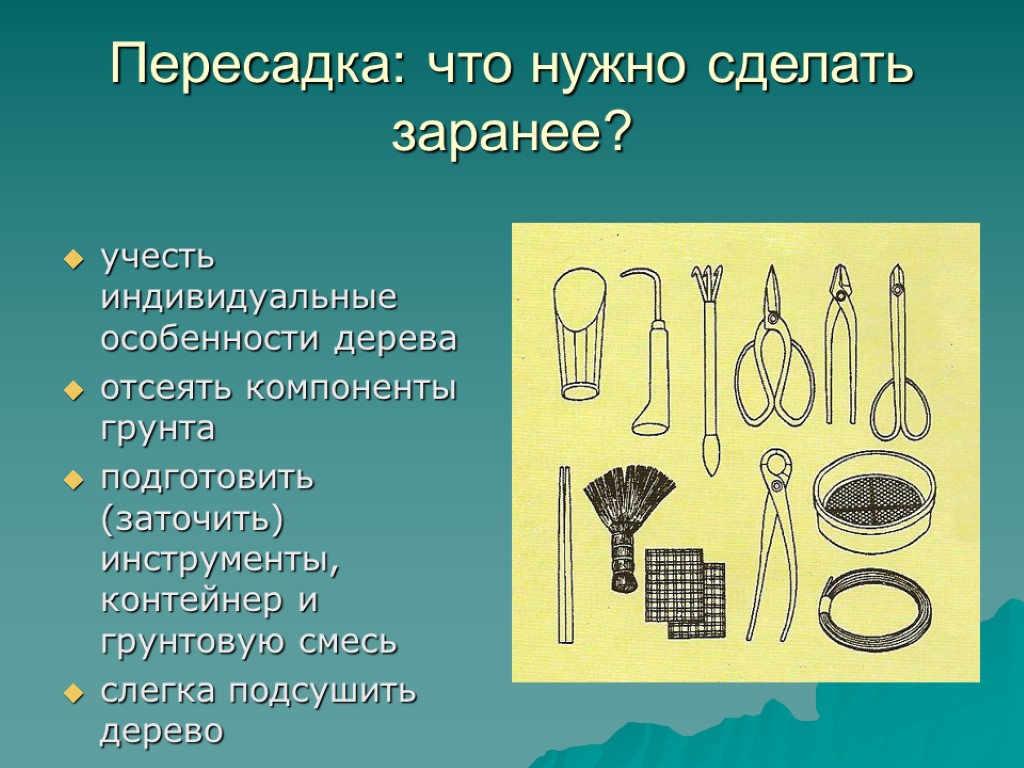 Пересадка: что нужно сделать заранее?

учесть индивидуальные особенности дерева

отсеять компоненты грунта

подготовить (заточить) инструменты, контейнер и грунтовую смесь

слегка подсушить дерево